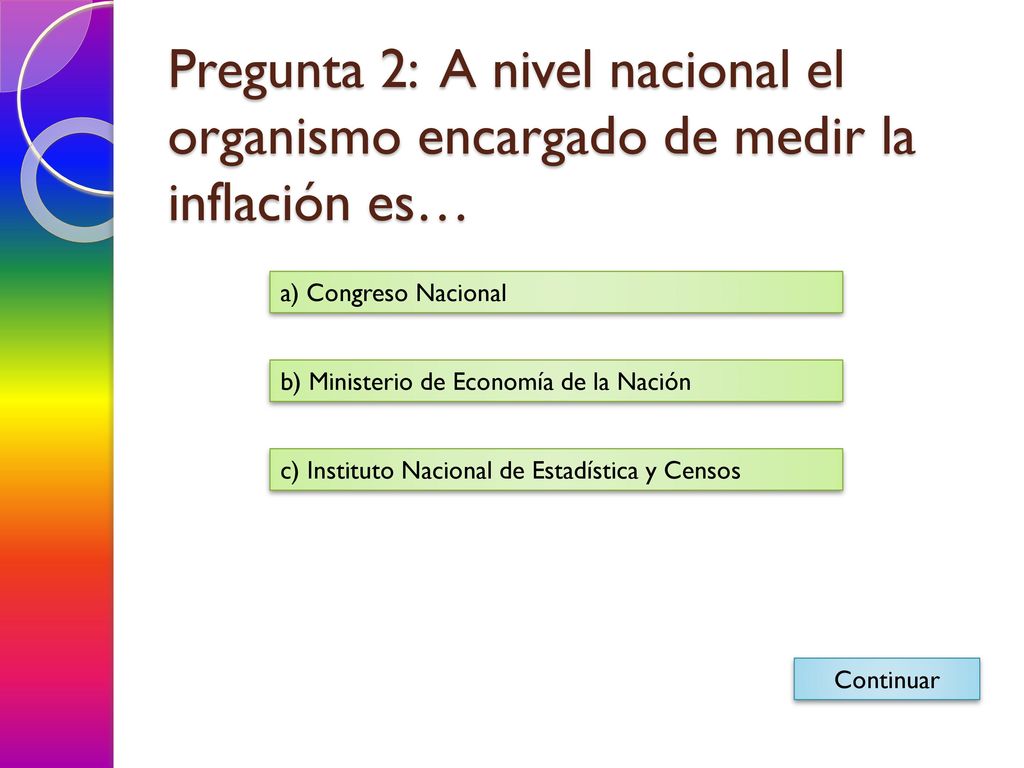 Pregunta 2: A nivel nacional el organismo encargado de medir la inflación es…

a) Congreso Nacional

b) Ministerio de Economía de la Nación

c) Instituto Nacional de Estadística y Censos

Continuar